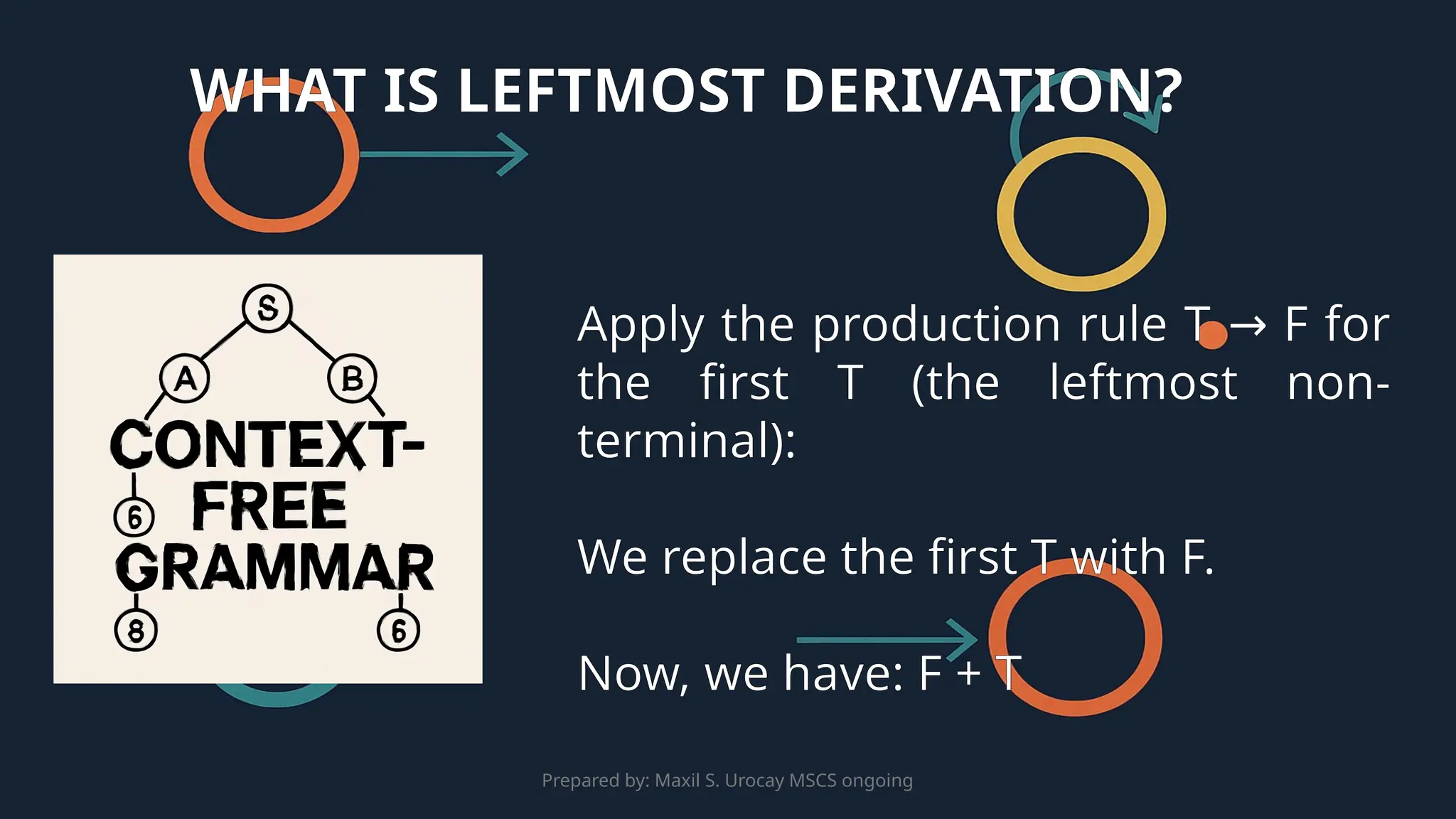 WHAT IS LEFTMOST DERIVATION?

S
A
B
CONTEXT-FREE GRAMMAR
6
8
6

Apply the production rule T → F for the first T (the leftmost non-terminal):

We replace the first T with F.

Now, we have: F + T

Prepared by: Maxil S. Urocay MSCS ongoing